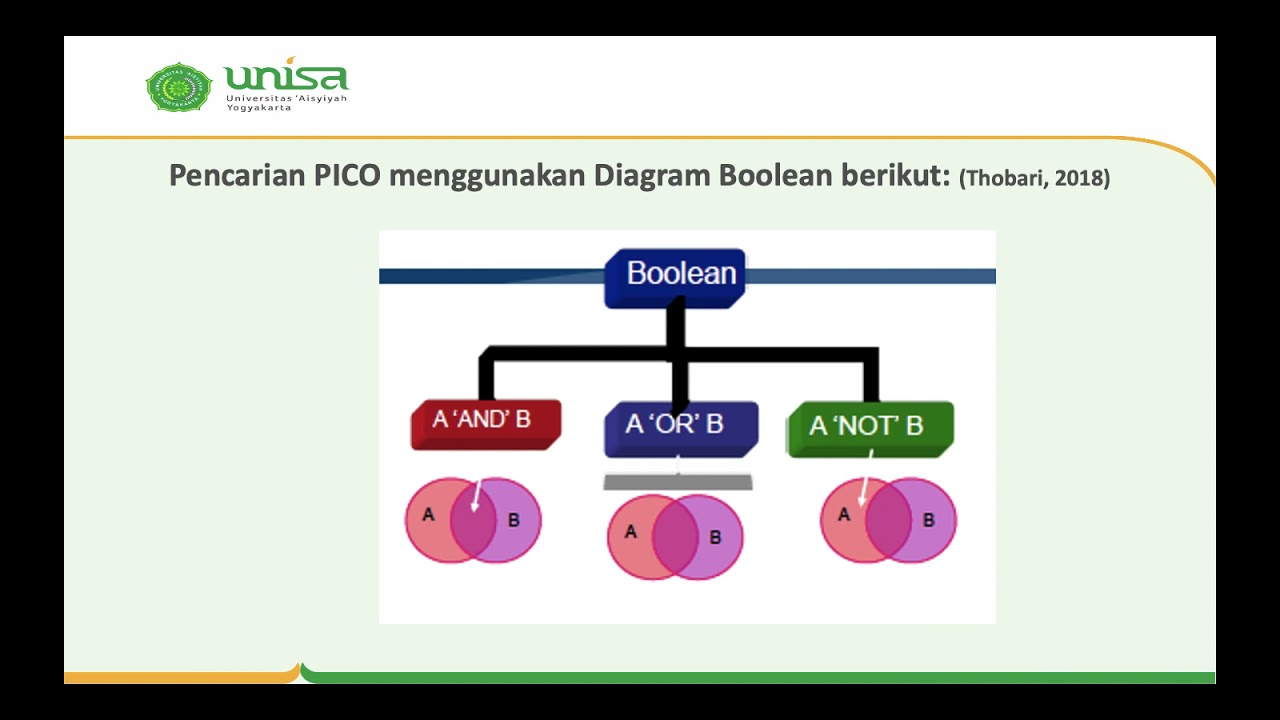 unisa
Universitas 'Aisyiyah Yogyakarta

Pencarian PICO menggunakan Diagram Boolean berikut: (Thobari, 2018)

Boolean

A 'AND' B

A 'OR' B

A 'NOT' B

A B

A B

A B